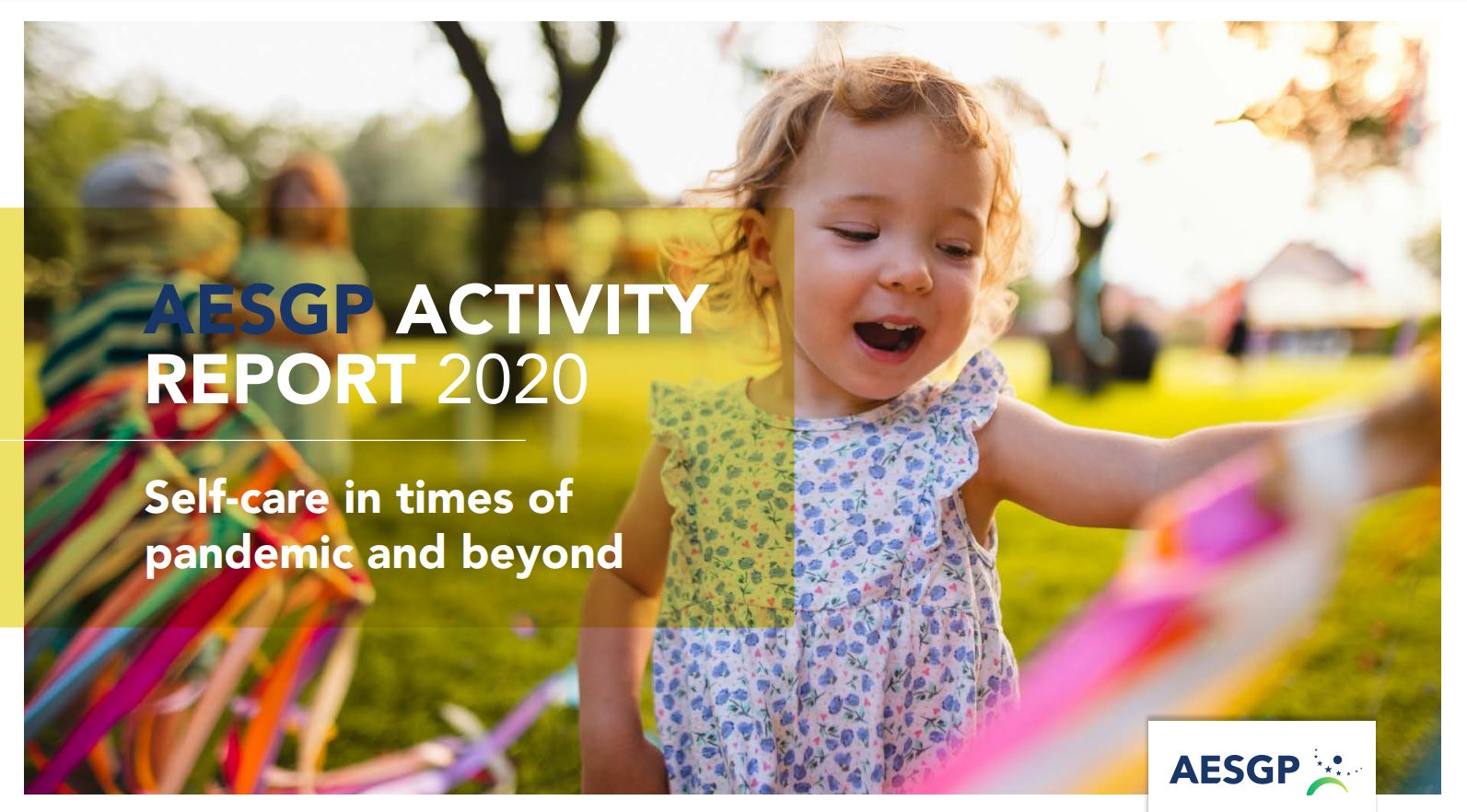 AESGP ACTIVITY REPORT 2020

Self-care in times of pandemic and beyond

AESGP